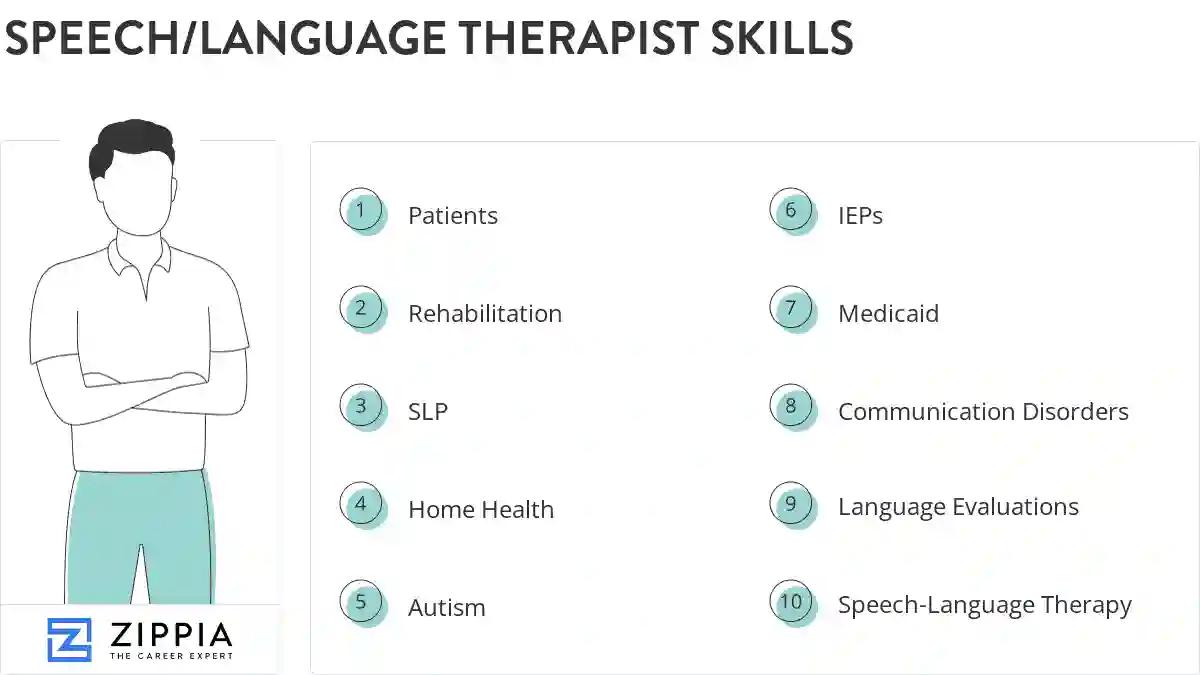 SPEECH/LANGUAGE THERAPIST SKILLS

1 Patients

2 Rehabilitation

3 SLP

4 Home Health

5 Autism

6 IEPs

7 Medicaid

8 Communication Disorders

9 Language Evaluations

10 Speech-Language Therapy

ZIPPIA
THE CAREER EXPERT